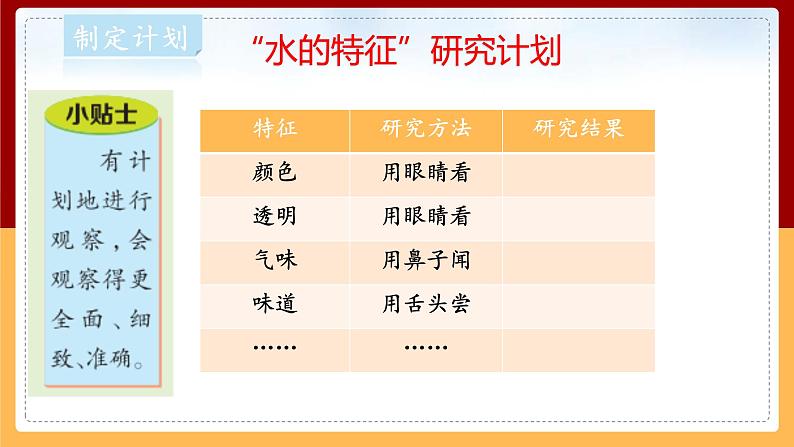 制定计划

“水的特征”研究计划

小贴士

有计划地进行观察，会观察得更全面、细致、准确。

| 特征 | 研究方法 | 研究结果 |
|---|---|---|
| 颜色 | 用眼睛看 | |
| 透明 | 用眼睛看 | |
| 气味 | 用鼻子闻 | |
| 味道 | 用舌头尝 | |
| …… | …… | |